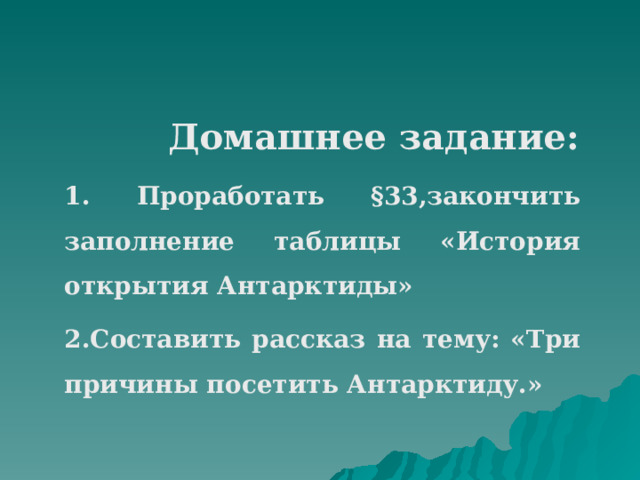 Домашнее задание:

1. Проработать §33,закончить заполнение таблицы «История открытия Антарктиды»

2.Составить рассказ на тему: «Три причины посетить Антарктиду.»